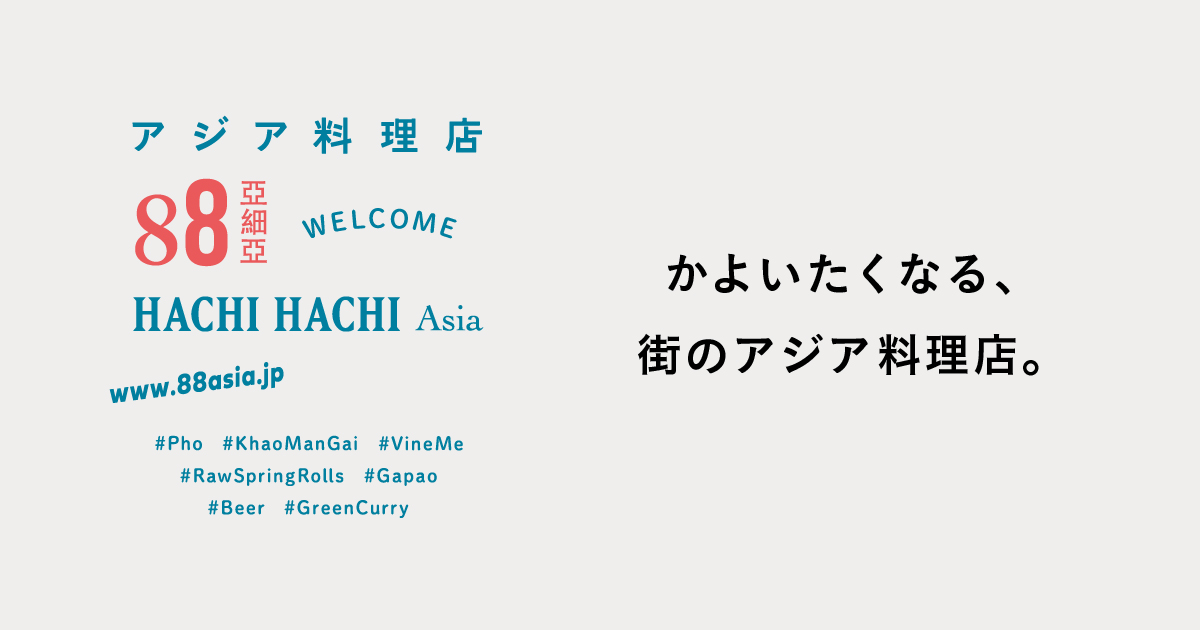 アジア料理店

88 亞細亞

WELCOME

HACHI HACHI Asia

www.88asia.jp

#Pho #KhaoManGai #VineMe
#RawSpringRolls #Gapao
#Beer #GreenCurry

かよいたくなる、
街のアジア料理店。